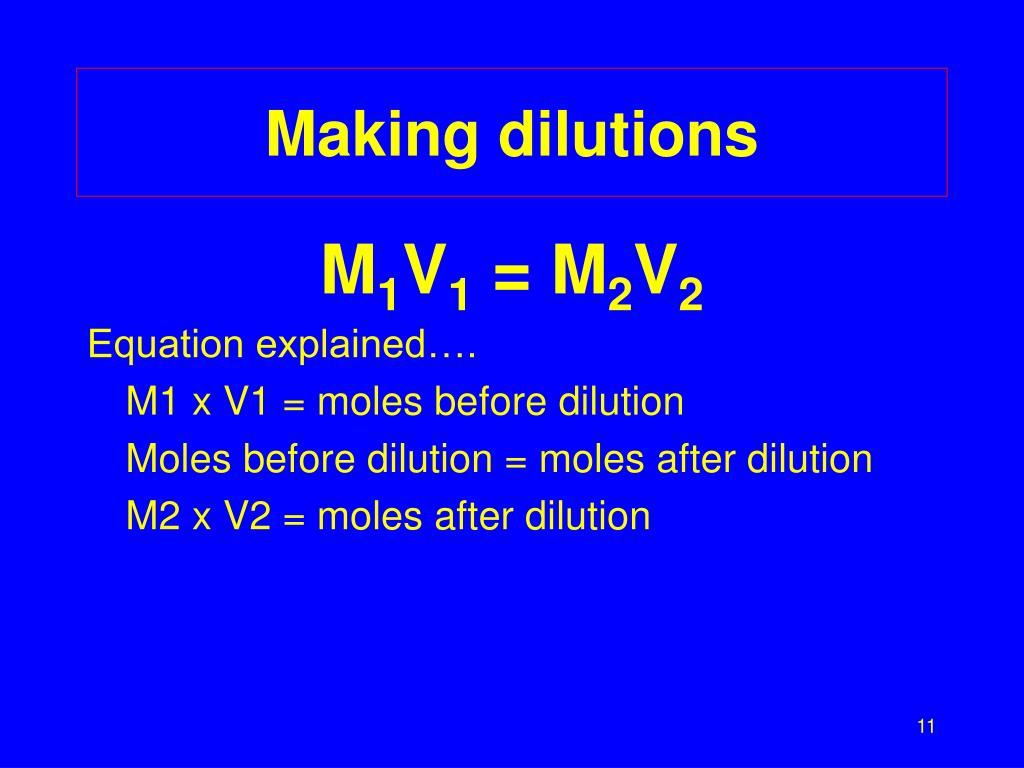 Making dilutions

$M_1V_1 = M_2V_2$

Equation explained….

M1 x V1 = moles before dilution

Moles before dilution = moles after dilution

M2 x V2 = moles after dilution

11